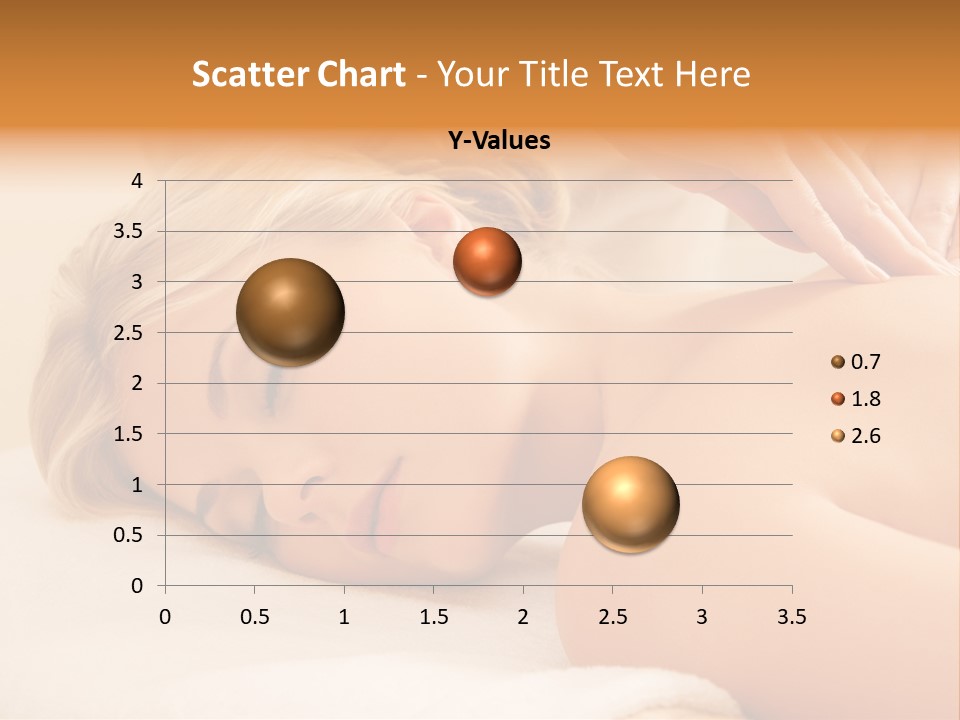 Scatter Chart - Your Title Text Here

Y-Values

4
3.5
3
2.5
2
1.5
1
0.5
0

0 0.5 1 1.5 2 2.5 3 3.5

0.7
1.8
2.6